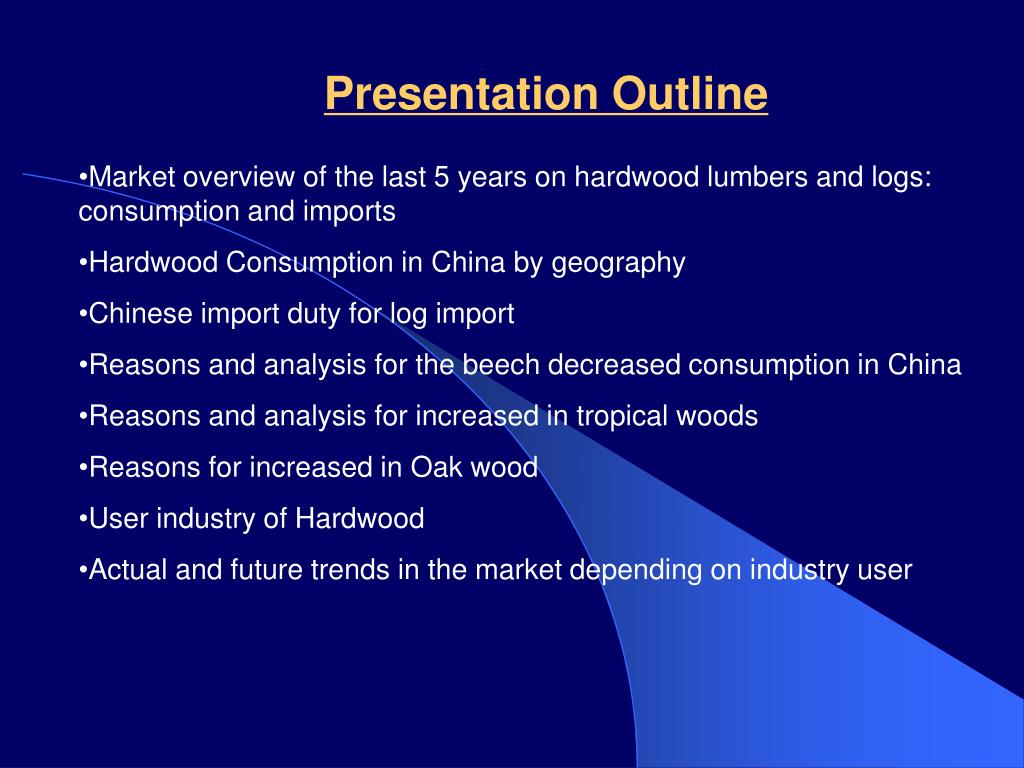 Presentation Outline

•Market overview of the last 5 years on hardwood lumbers and logs: consumption and imports

•Hardwood Consumption in China by geography

•Chinese import duty for log import

•Reasons and analysis for the beech decreased consumption in China

•Reasons and analysis for increased in tropical woods

•Reasons for increased in Oak wood

•User industry of Hardwood

•Actual and future trends in the market depending on industry user